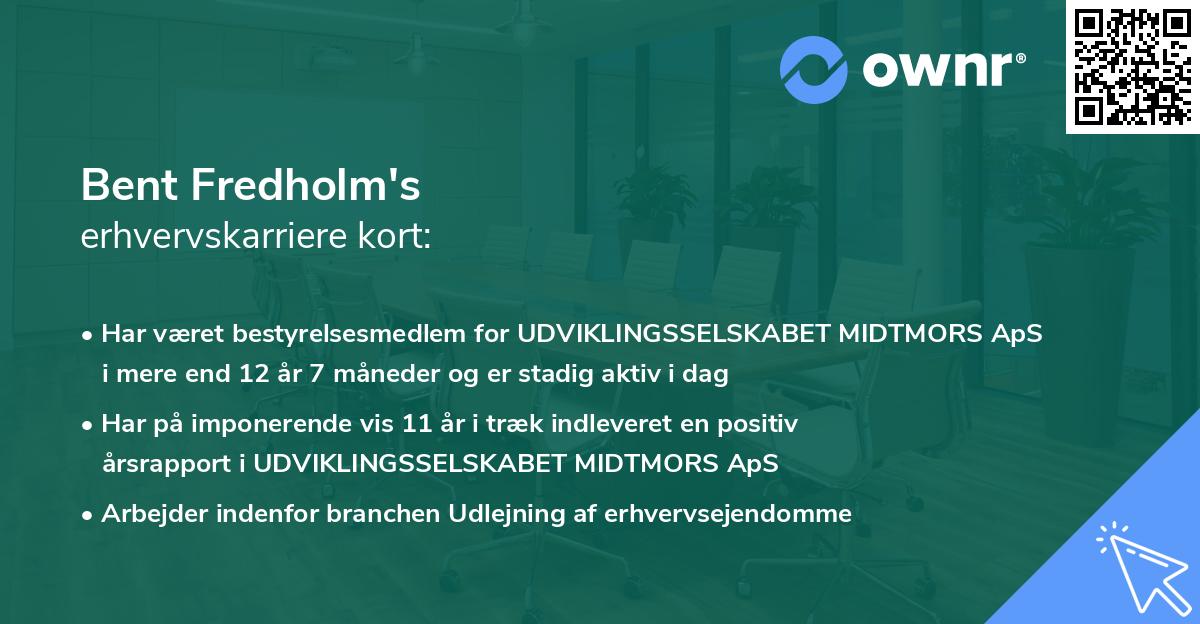 ownr®

Bent Fredholm's
erhvervskarriere kort:

• Har været bestyrelsesmedlem for UDVIKLINGSSELSKABET MIDTMORS ApS i mere end 12 år 7 måneder og er stadig aktiv i dag
• Har på imponerende vis 11 år i træk indleveret en positiv årsrapport i UDVIKLINGSSELSKABET MIDTMORS ApS
• Arbejder indenfor branchen Udlejning af erhvervsejendomme